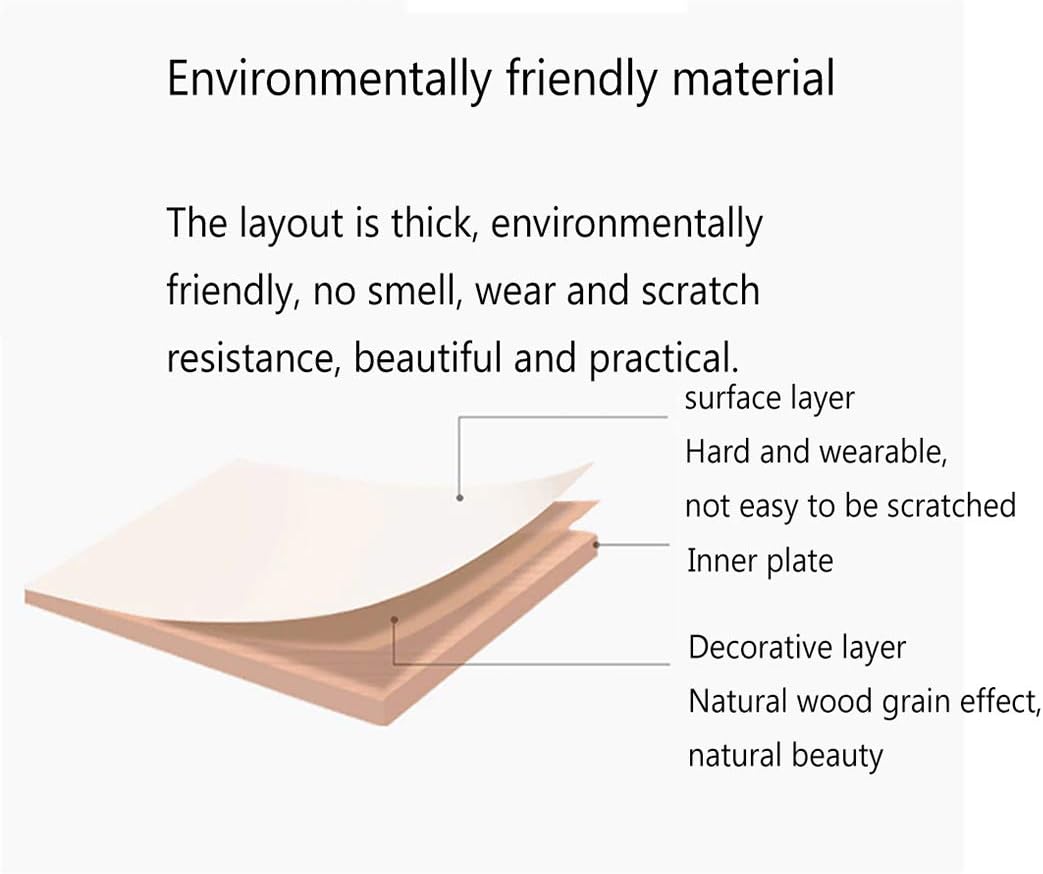 Environmentally friendly material

The layout is thick, environmentally friendly, no smell, wear and scratch resistance, beautiful and practical.

surface layer
Hard and wearable,
not easy to be scratched

Inner plate

Decorative layer
Natural wood grain effect,
natural beauty